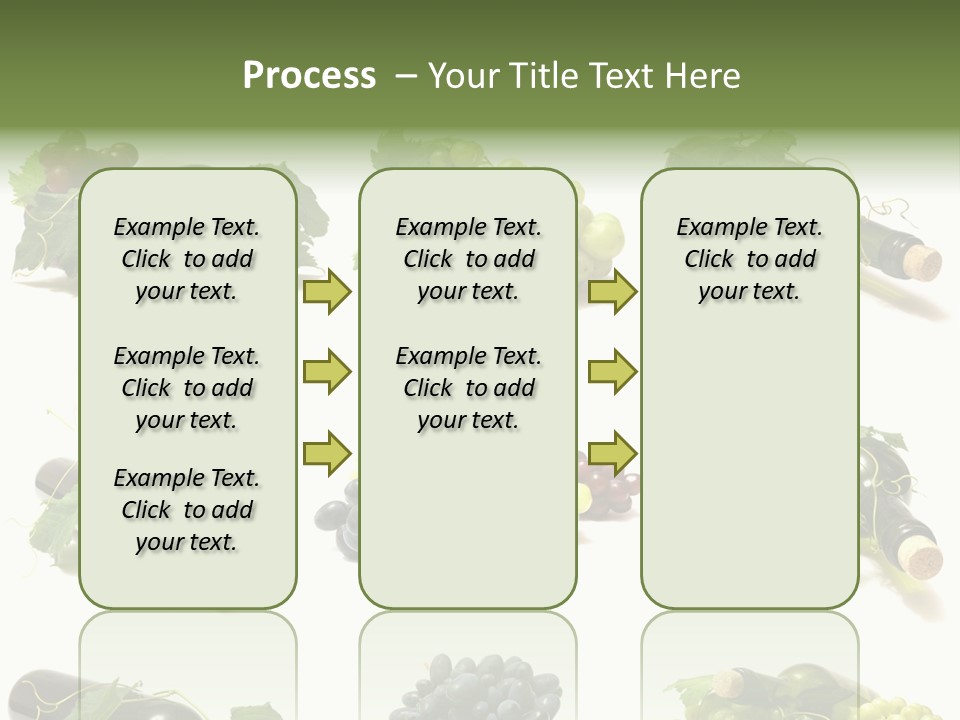 Process – Your Title Text Here

Example Text. Click to add your text.

Example Text. Click to add your text.

Example Text. Click to add your text.

Example Text. Click to add your text.

Example Text. Click to add your text.

Example Text. Click to add your text.